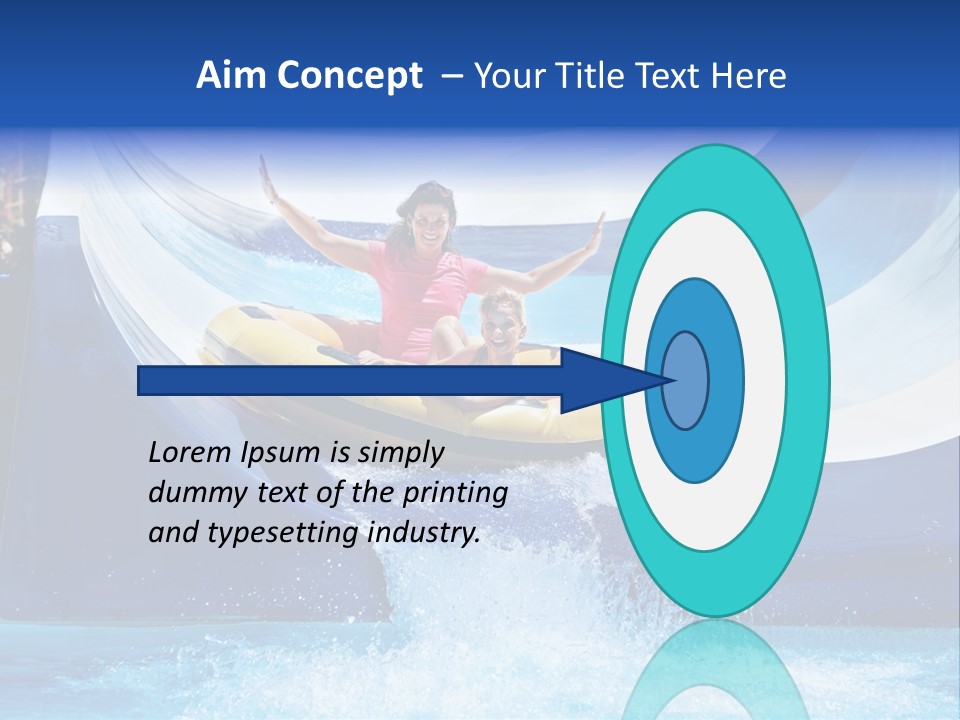 Aim Concept – Your Title Text Here

Lorem Ipsum is simply dummy text of the printing and typesetting industry.